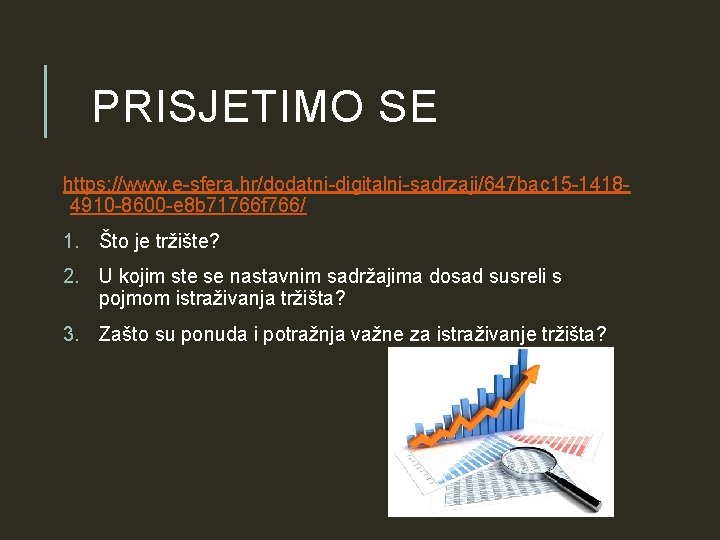 PRISJETIMO SE

https://www.e-sfera.hr/dodatni-digitalni-sadrzaji/647bac15-1418-4910-8600-e8b71766f766/

1. Što je tržište?

2. U kojim ste se nastavnim sadržajima dosad susreli s pojmom istraživanja tržišta?

3. Zašto su ponuda i potražnja važne za istraživanje tržišta?